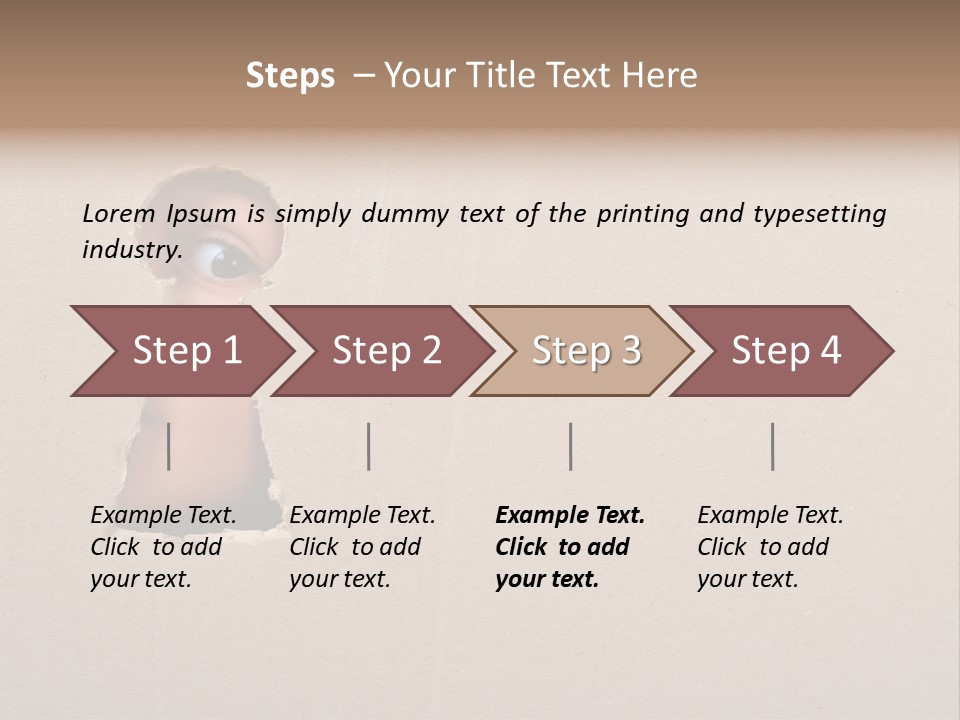 Steps – Your Title Text Here

Lorem Ipsum is simply dummy text of the printing and typesetting industry.

Step 1

Step 2

Step 3

Step 4

Example Text. Click to add your text.

Example Text. Click to add your text.

Example Text. Click to add your text.

Example Text. Click to add your text.